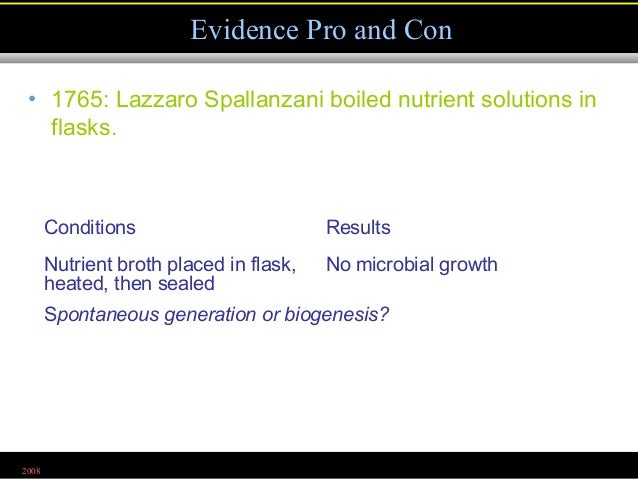 Evidence Pro and Con

• 1765: Lazzaro Spallanzani boiled nutrient solutions in flasks.

| Conditions | Results |
|---|---|
| Nutrient broth placed in flask, heated, then sealed | No microbial growth |

Spontaneous generation or biogenesis?

2008